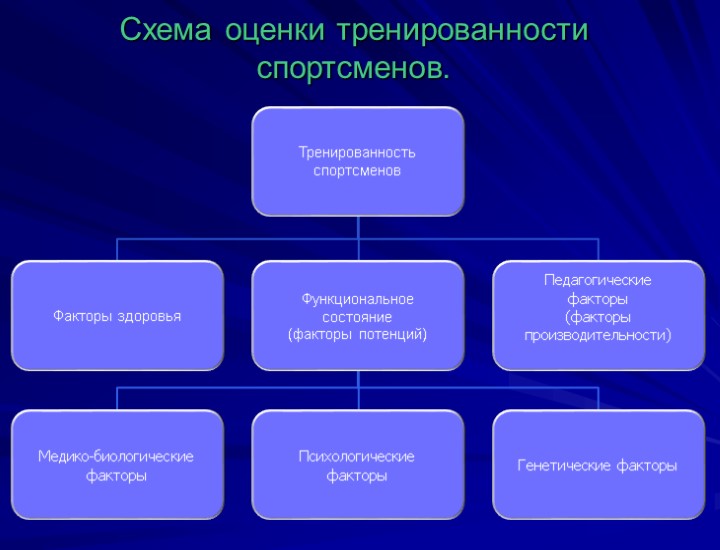 Схема оценки тренированности спортсменов.

Тренированность спортсменов

Факторы здоровья

Функциональное состояние (факторы потенций)

Педагогические факторы (факторы производительности)

Медико-биологические факторы

Психологические факторы

Генетические факторы